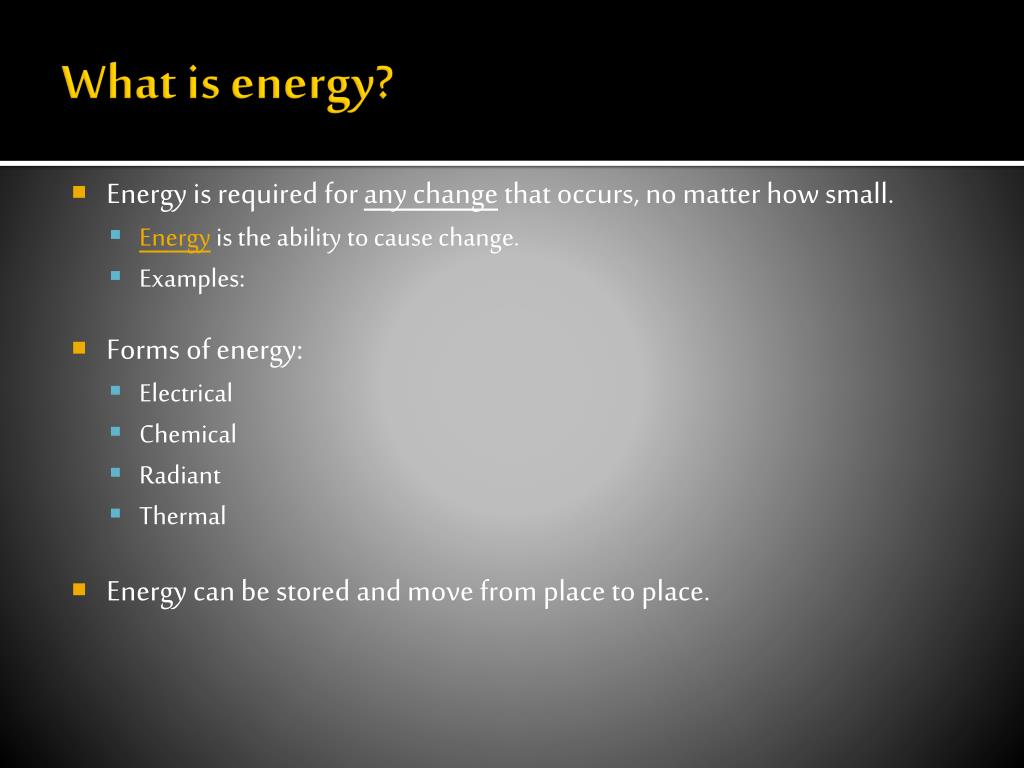 What is energy?

Energy is required for any change that occurs, no matter how small.
Energy is the ability to cause change.
Examples:

Forms of energy:
Electrical
Chemical
Radiant
Thermal

Energy can be stored and move from place to place.